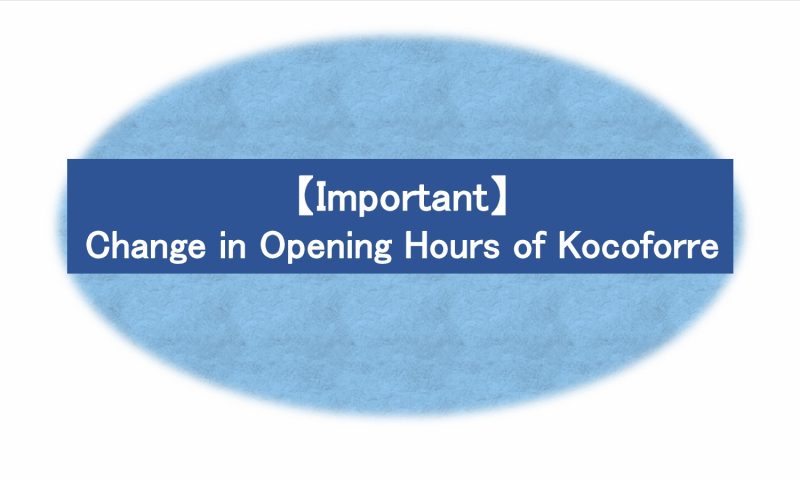 【Important】
Change in Opening Hours of Kocoforre